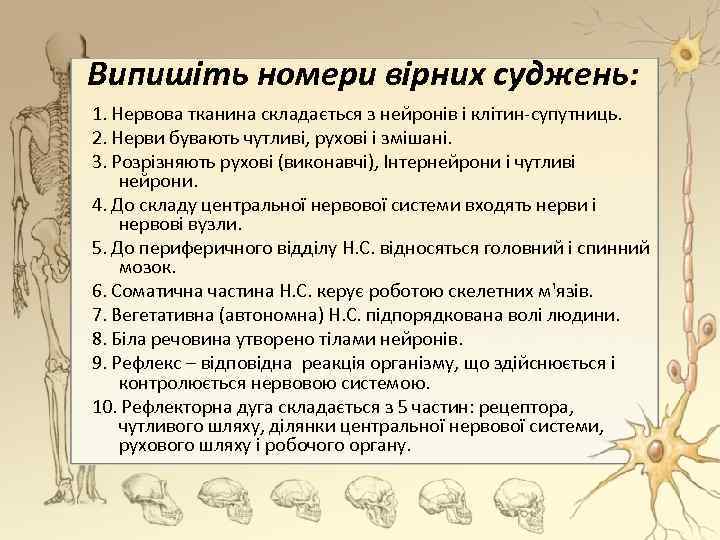 Випишіть номери вірних суджень:

1. Нервова тканина складається з нейронів і клітин-супутниць.
2. Нерви бувають чутливі, рухові і змішані.
3. Розрізняють рухові (виконавчі), Інтернейрони і чутливі нейрони.
4. До складу центральної нервової системи входять нерви і нервові вузли.
5. До периферичного відділу Н.С. відносяться головний і спинний мозок.
6. Соматична частина Н.С. керує роботою скелетних м'язів.
7. Вегетативна (автономна) Н.С. підпорядкована волі людини.
8. Біла речовина утворено тілами нейронів.
9. Рефлекс – відповідна реакція організму, що здійснюється і контролюється нервовою системою.
10. Рефлекторна дуга складається з 5 частин: рецептора, чутливого шляху, ділянки центральної нервової системи, рухового шляху і робочого органу.